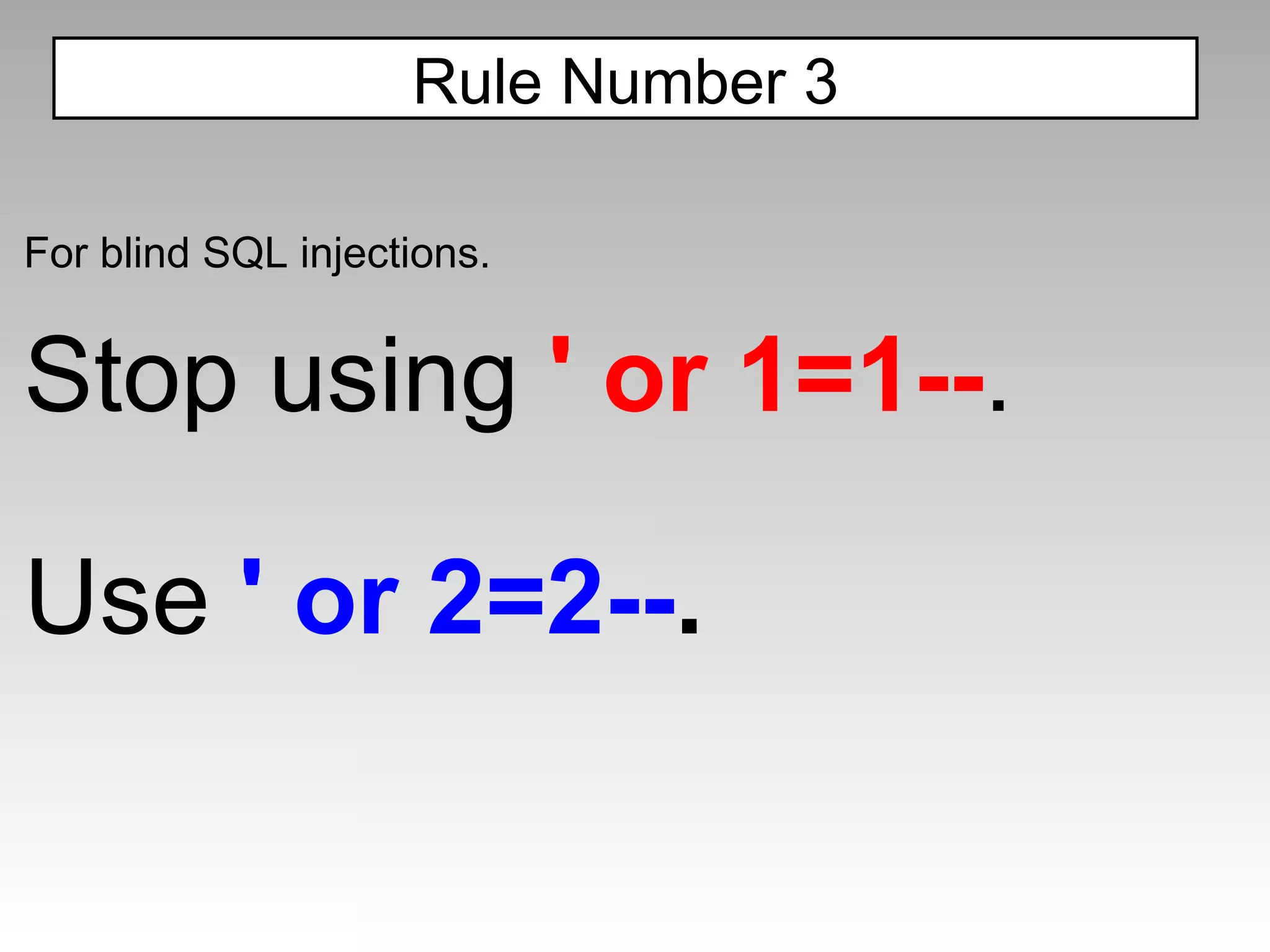 Rule Number 3

For blind SQL injections.

Stop using ' or 1=1--.

Use ' or 2=2--.